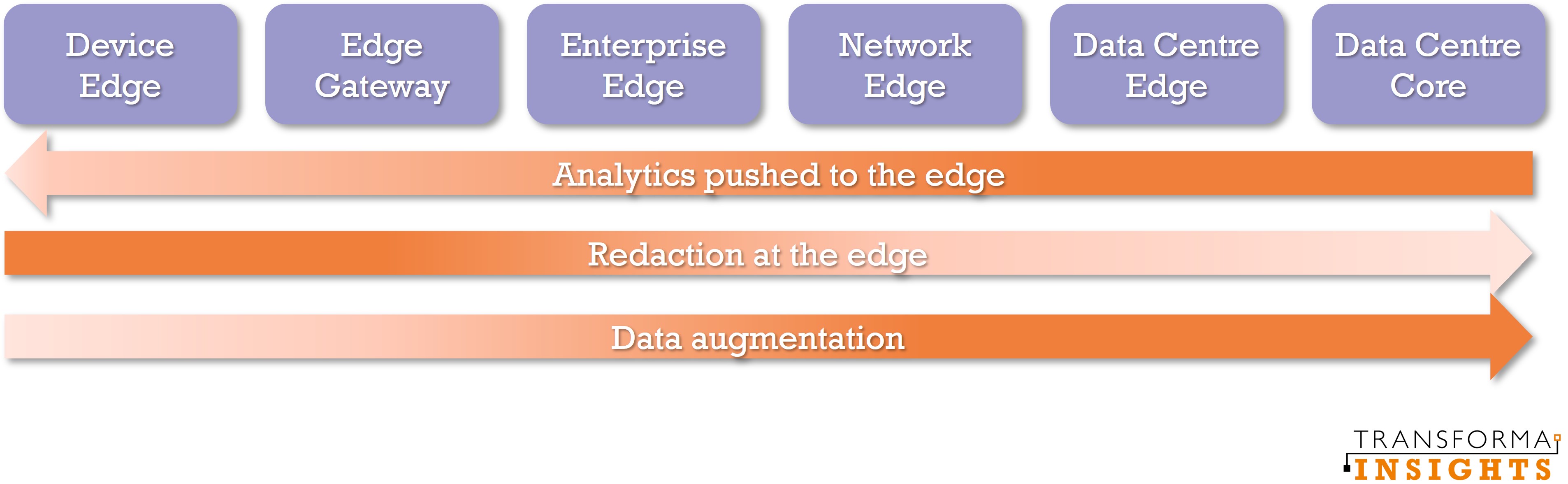 Device Edge

Edge Gateway

Enterprise Edge

Network Edge

Data Centre Edge

Data Centre Core

Analytics pushed to the edge

Redaction at the edge

Data augmentation

TRANSFORMA INSIGHTS